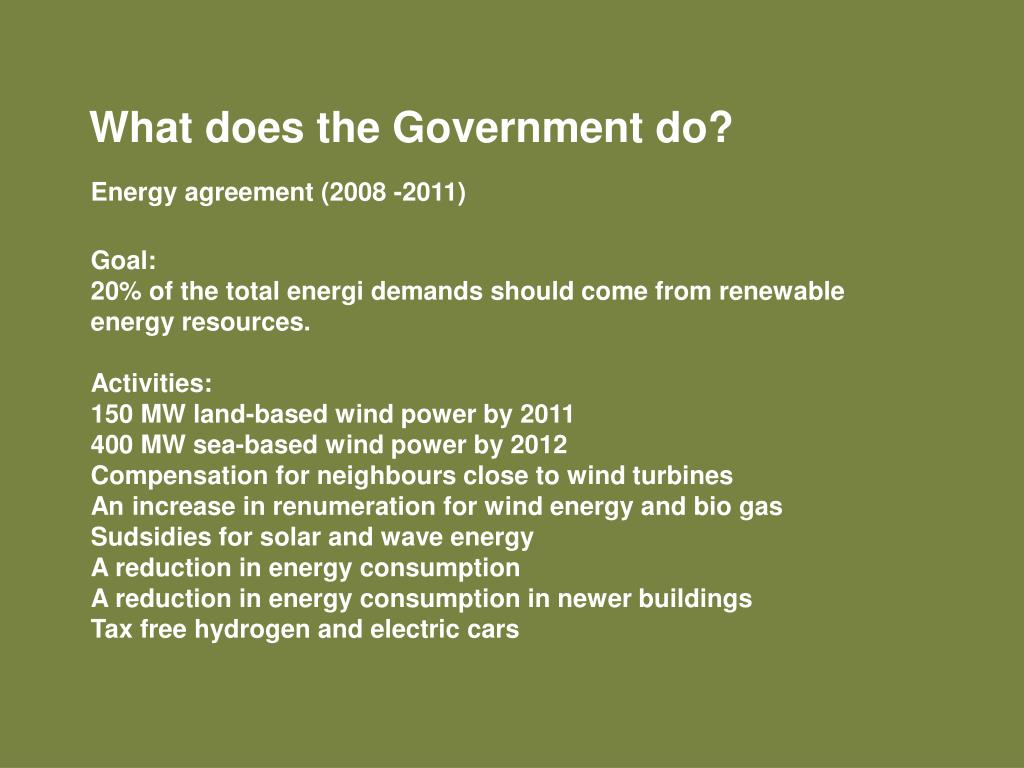 What does the Government do?

Energy agreement (2008 -2011)

Goal:
20% of the total energi demands should come from renewable energy resources.

Activities:
150 MW land-based wind power by 2011
400 MW sea-based wind power by 2012
Compensation for neighbours close to wind turbines
An increase in renumeration for wind energy and bio gas
Sudsidies for solar and wave energy
A reduction in energy consumption
A reduction in energy consumption in newer buildings
Tax free hydrogen and electric cars